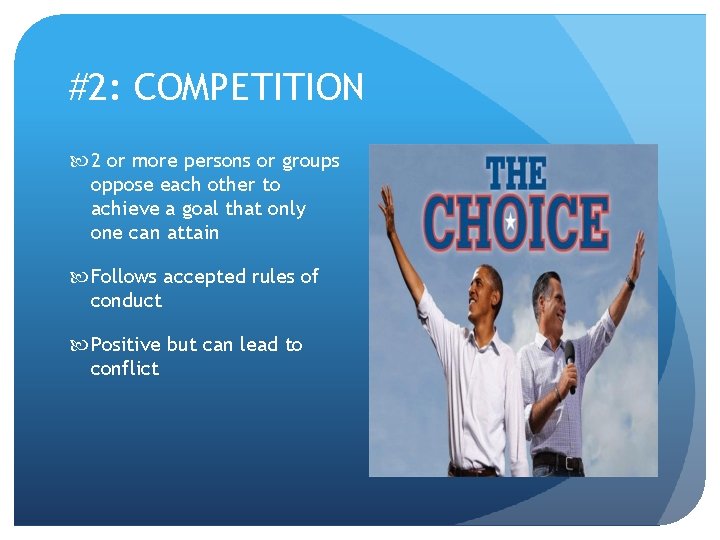 #2: COMPETITION

2 or more persons or groups oppose each other to achieve a goal that only one can attain

Follows accepted rules of conduct

Positive but can lead to conflict

THE CHOICE